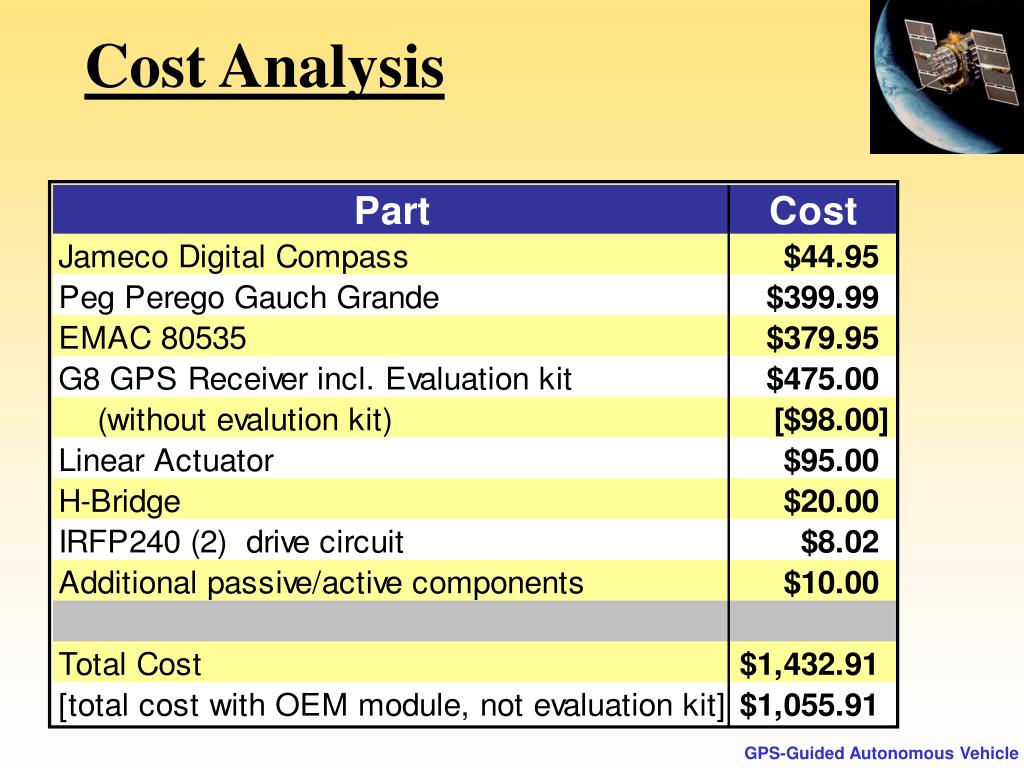 Cost Analysis

| Part | Cost |
|---|---|
| Jameco Digital Compass | \$44.95 |
| Peg Perego Gauch Grande | \$399.99 |
| EMAC 80535 | \$379.95 |
| G8 GPS Receiver incl. Evaluation kit | \$475.00 |
| (without evalution kit) | [\$98.00] |
| Linear Actuator | \$95.00 |
| H-Bridge | \$20.00 |
| IRFP240 (2) drive circuit | \$8.02 |
| Additional passive/active components | \$10.00 |
| | |
| Total Cost | \$1,432.91 |
| [total cost with OEM module, not evaluation kit] | \$1,055.91 |

GPS-Guided Autonomous Vehicle